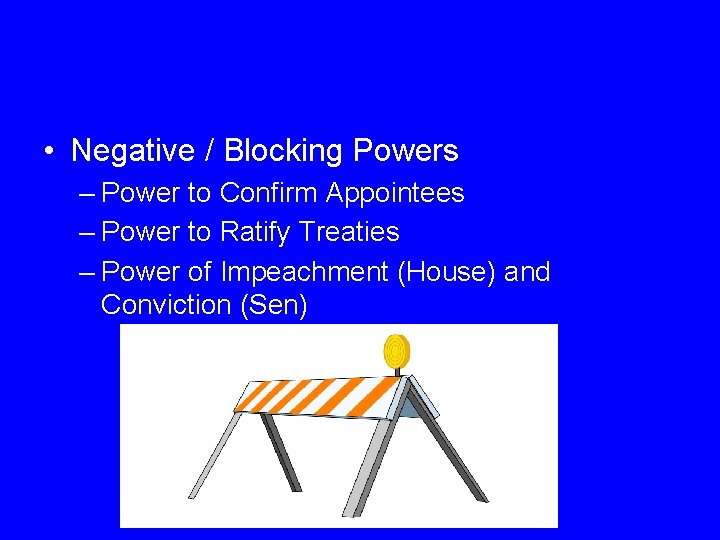 • Negative / Blocking Powers

– Power to Confirm Appointees

– Power to Ratify Treaties

– Power of Impeachment (House) and Conviction (Sen)